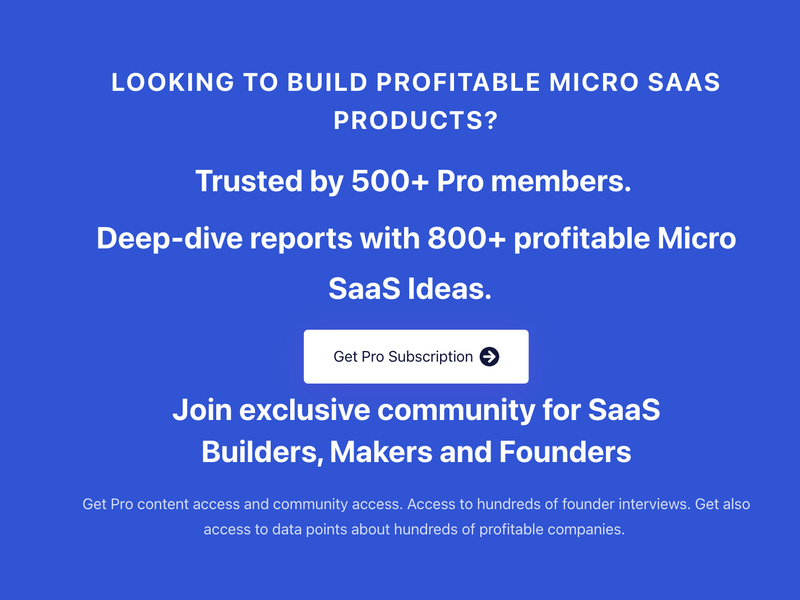 LOOKING TO BUILD PROFITABLE MICRO SAAS PRODUCTS?

Trusted by 500+ Pro members.

Deep-dive reports with 800+ profitable Micro SaaS Ideas.

Get Pro Subscription

Join exclusive community for SaaS Builders, Makers and Founders

Get Pro content access and community access. Access to hundreds of founder interviews. Get also access to data points about hundreds of profitable companies.